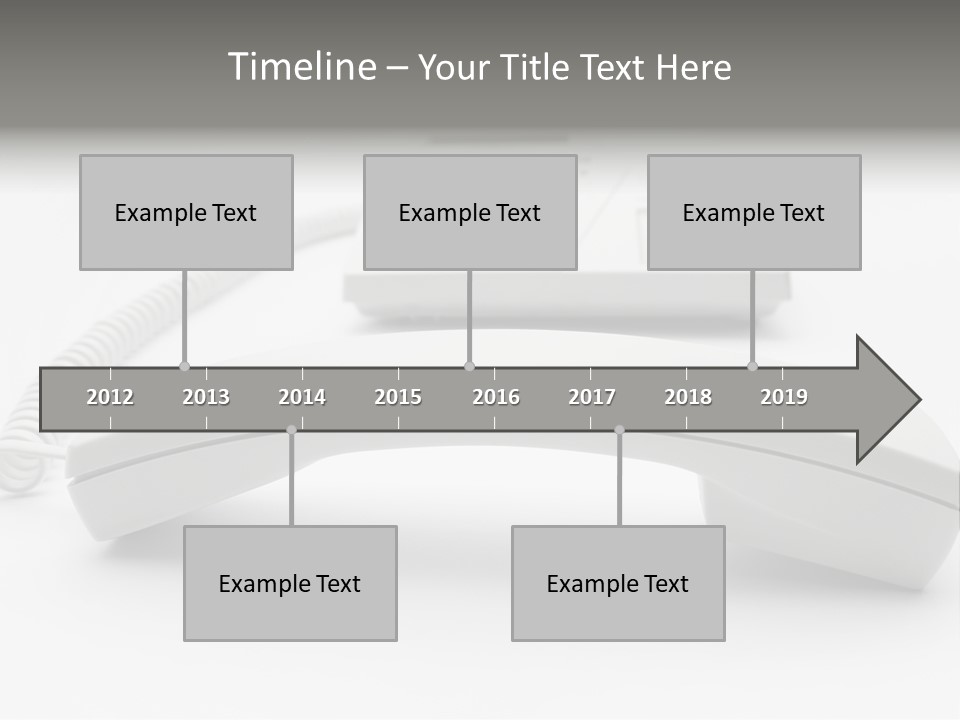 Timeline – Your Title Text Here

Example Text

Example Text

Example Text

2012 2013 2014 2015 2016 2017 2018 2019

Example Text

Example Text